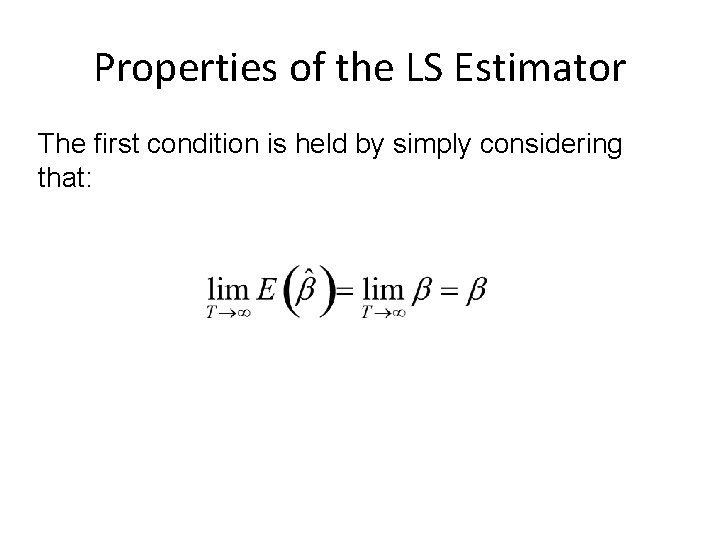 Properties of the LS Estimator

The first condition is held by simply considering that:

$\lim_{T \to \infty} E\left(\hat{\beta}\right) = \lim_{T \to \infty} \beta = \beta$